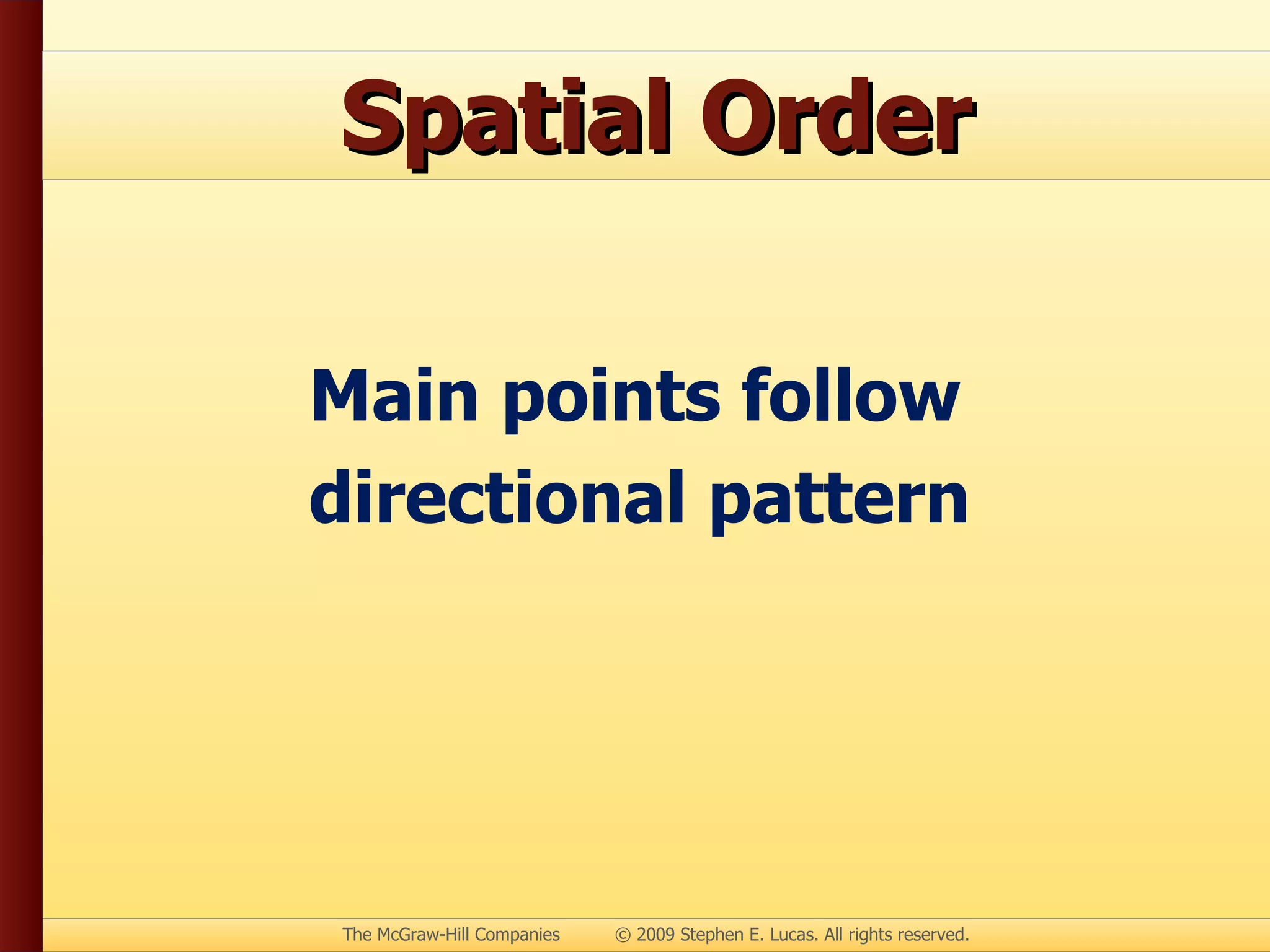 Spatial Order

Main points follow directional pattern

The McGraw-Hill Companies © 2009 Stephen E. Lucas. All rights reserved.